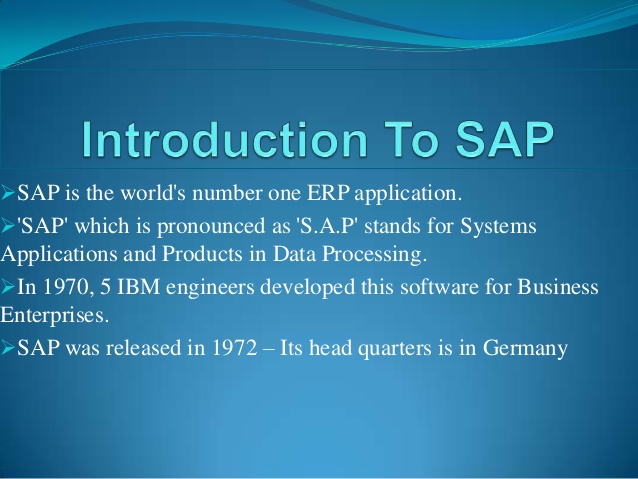 Introduction To SAP

➢SAP is the world's number one ERP application.

➢'SAP' which is pronounced as 'S.A.P' stands for Systems Applications and Products in Data Processing.

➢In 1970, 5 IBM engineers developed this software for Business Enterprises.

➢SAP was released in 1972 – Its head quarters is in Germany